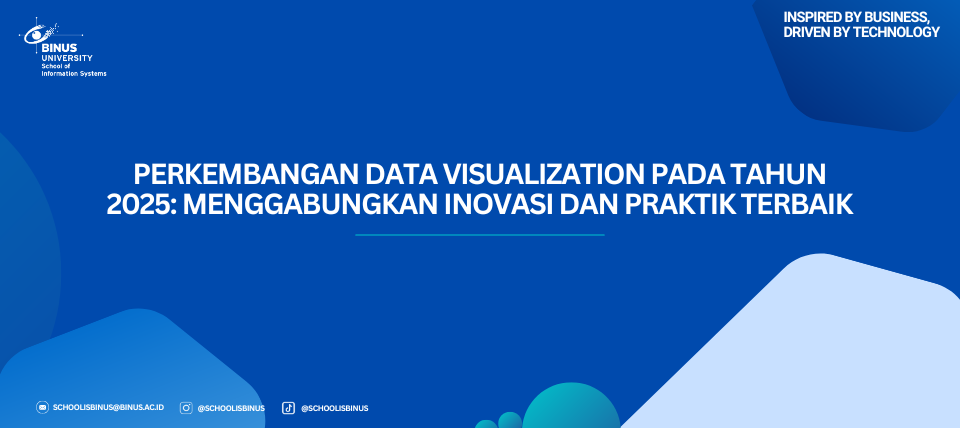 BINUS UNIVERSITY
School of Information Systems

INSPIRED BY BUSINESS, DRIVEN BY TECHNOLOGY

PERKEMBANGAN DATA VISUALIZATION PADA TAHUN 2025: MENGGABUNGKAN INOVASI DAN PRAKTIK TERBAIK

SCHOOLISBINUS@BINUS.AC.ID @SCHOOLISBINUS @SCHOOLISBINUS